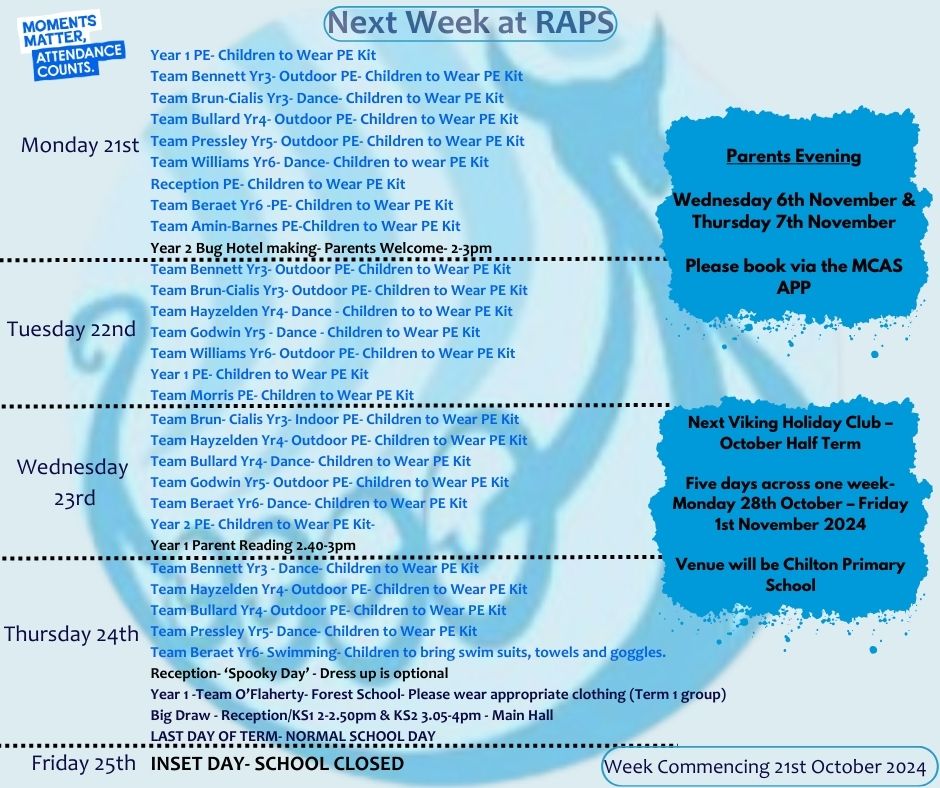 MOMENTS MATTER, ATTENDANCE COUNTS.

Next Week at RAPS

Monday 21st

Year 1 PE- Children to Wear PE Kit
Team Bennett Yr3- Outdoor PE- Children to Wear PE Kit
Team Brun-Cialis Yr3- Dance- Children to Wear PE Kit
Team Bullard Yr4- Outdoor PE- Children to Wear PE Kit
Team Pressley Yr5- Outdoor PE- Children to Wear PE Kit
Team Williams Yr6- Dance- Children to wear PE Kit
Reception PE- Children to Wear PE Kit
Team Beraet Yr6 -PE- Children to Wear PE Kit
Team Amin-Barnes PE-Children to Wear PE Kit
Year 2 Bug Hotel making- Parents Welcome- 2-3pm

Tuesday 22nd

Team Bennett Yr3- Outdoor PE- Children to Wear PE Kit
Team Brun-Cialis Yr3- Outdoor PE- Children to Wear PE Kit
Team Hayzelden Yr4- Dance - Children to to Wear PE Kit
Team Godwin Yr5 - Dance - Children to Wear PE Kit
Team Williams Yr6- Outdoor PE- Children to Wear PE Kit
Year 1 PE- Children to Wear PE Kit
Team Morris PE- Children to Wear PE Kit

Wednesday 23rd

Team Brun- Cialis Yr3- Indoor PE- Children to Wear PE Kit
Team Hayzelden Yr4- Outdoor PE- Children to Wear PE Kit
Team Bullard Yr4- Dance- Children to Wear PE Kit
Team Godwin Yr5- Outdoor PE- Children to Wear PE Kit
Team Beraet Yr6- Dance- Children to Wear PE Kit
Year 2 PE- Children to Wear PE Kit-
Year 1 Parent Reading 2.40-3pm

Thursday 24th

Team Bennett Yr3 - Dance- Children to Wear PE Kit
Team Hayzelden Yr4- Outdoor PE- Children to Wear PE Kit
Team Bullard Yr4- Outdoor PE- Children to Wear PE Kit
Team Pressley Yr5- Dance- Children to Wear PE Kit
Team Beraet Yr6- Swimming- Children to bring swim suits, towels and goggles.
Reception- 'Spooky Day' - Dress up is optional
Year 1 -Team O'Flaherty- Forest School- Please wear appropriate clothing (Term 1 group)
Big Draw - Reception/KS1 2-2.50pm & KS2 3.05-4pm - Main Hall
LAST DAY OF TERM- NORMAL SCHOOL DAY

Friday 25th INSET DAY- SCHOOL CLOSED

Parents Evening

Wednesday 6th November & Thursday 7th November

Please book via the MCAS APP

Next Viking Holiday Club – October Half Term

Five days across one week- Monday 28th October – Friday 1st November 2024

Venue will be Chilton Primary School

Week Commencing 21st October 2024